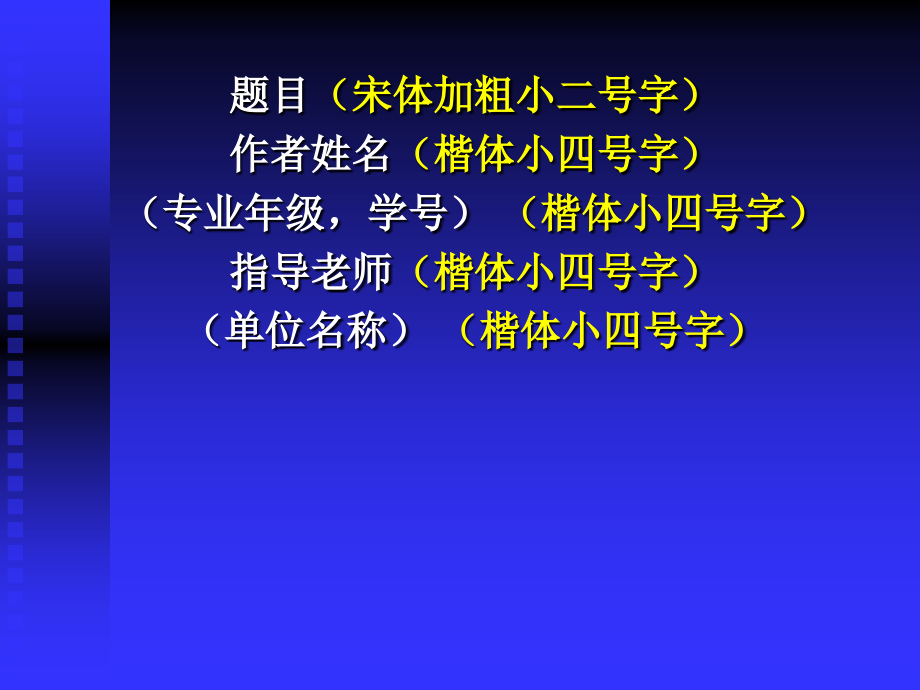 题目（宋体加粗小二号字）
作者姓名（楷体小四号字）
（专业年级，学号）（楷体小四号字）
指导老师（楷体小四号字）
（单位名称）（楷体小四号字）